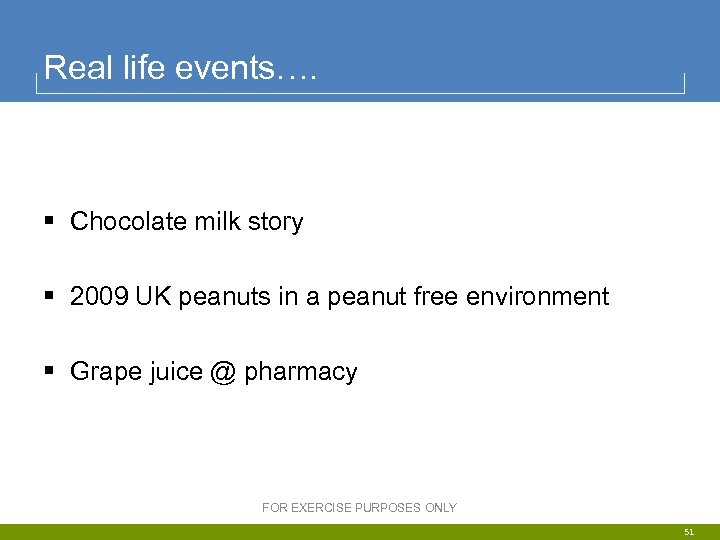 Real life events….

▪ Chocolate milk story

▪ 2009 UK peanuts in a peanut free environment

▪ Grape juice @ pharmacy

FOR EXERCISE PURPOSES ONLY

51